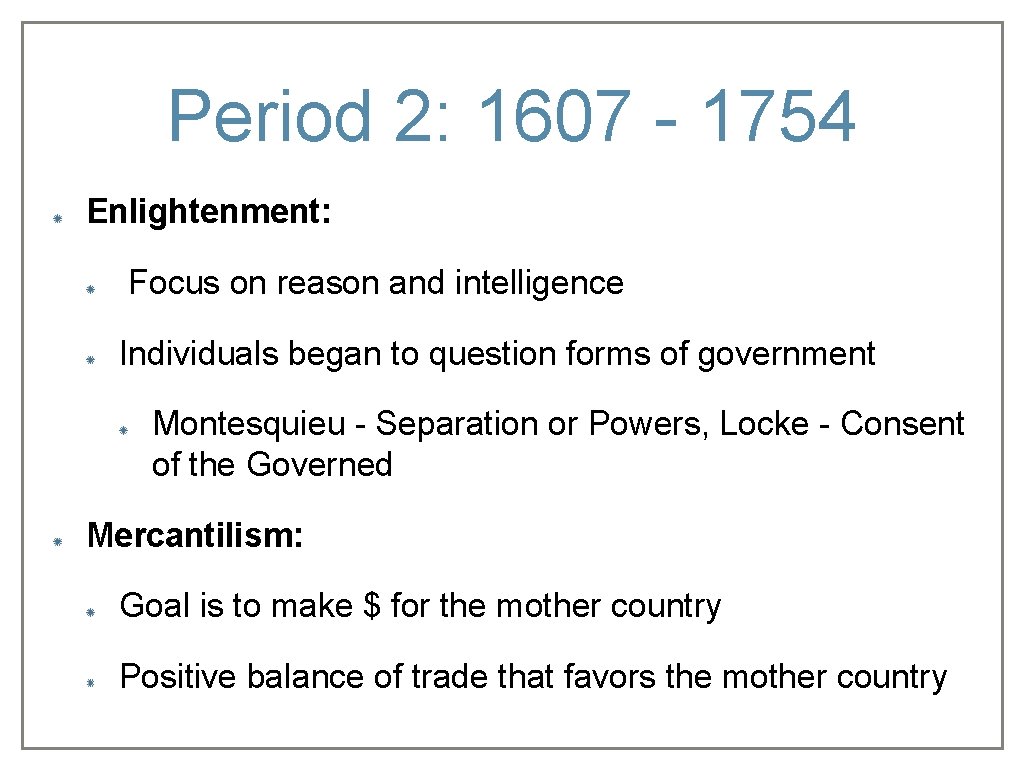 Period 2: 1607 - 1754

Enlightenment:

Focus on reason and intelligence

Individuals began to question forms of government

Montesquieu - Separation or Powers, Locke - Consent of the Governed

Mercantilism:

Goal is to make \$ for the mother country

Positive balance of trade that favors the mother country